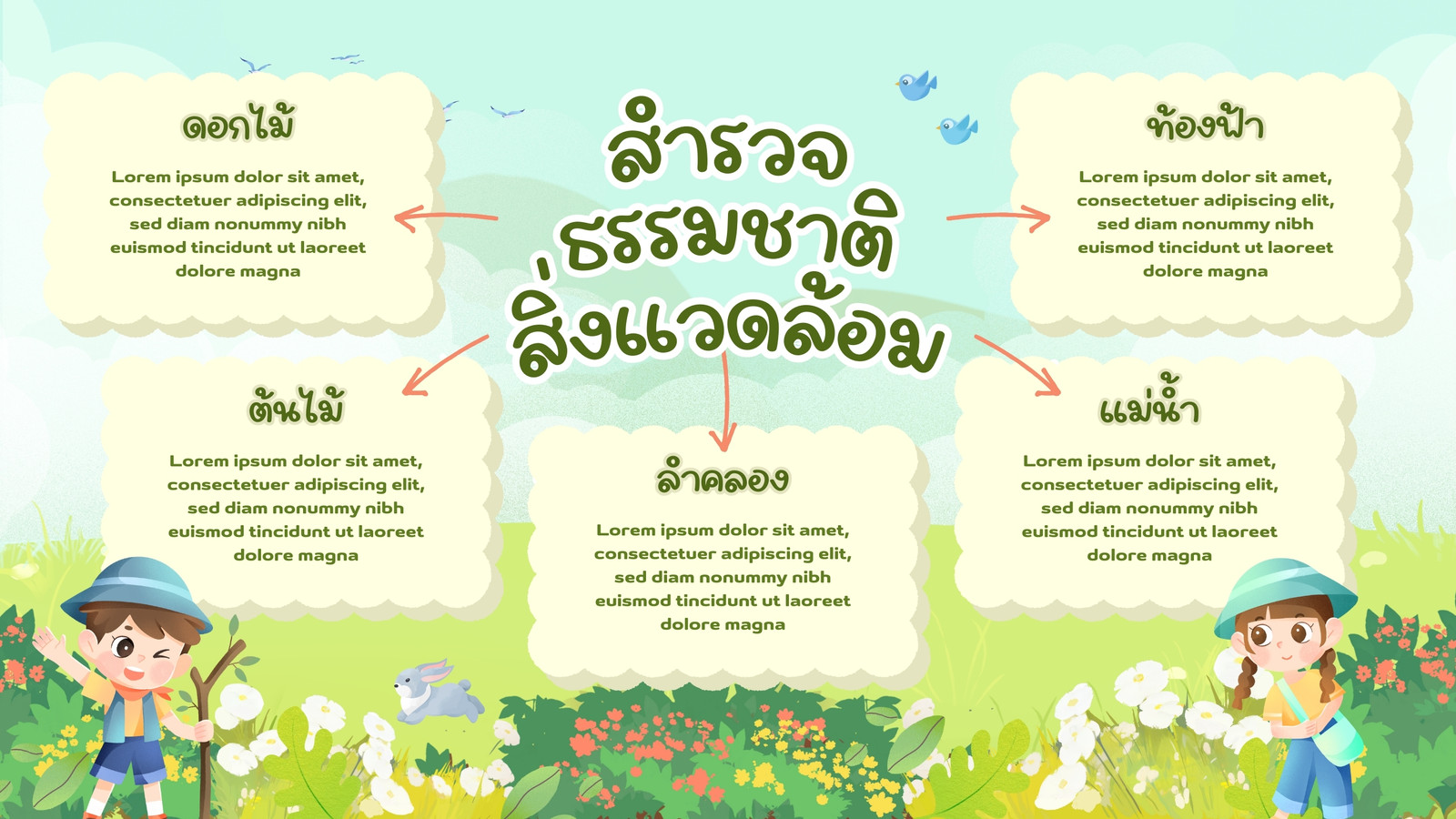 สำรวจ
ธรรมชาติ
สิ่งแวดล้อม

ดอกไม้

Lorem ipsum dolor sit amet, consectetuer adipiscing elit, sed diam nonummy nibh euismod tincidunt ut laoreet dolore magna

ท้องฟ้า

Lorem ipsum dolor sit amet, consectetuer adipiscing elit, sed diam nonummy nibh euismod tincidunt ut laoreet dolore magna

ต้นไม้

Lorem ipsum dolor sit amet, consectetuer adipiscing elit, sed diam nonummy nibh euismod tincidunt ut laoreet dolore magna

ลำคลอง

Lorem ipsum dolor sit amet, consectetuer adipiscing elit, sed diam nonummy nibh euismod tincidunt ut laoreet dolore magna

แม่น้ำ

Lorem ipsum dolor sit amet, consectetuer adipiscing elit, sed diam nonummy nibh euismod tincidunt ut laoreet dolore magna